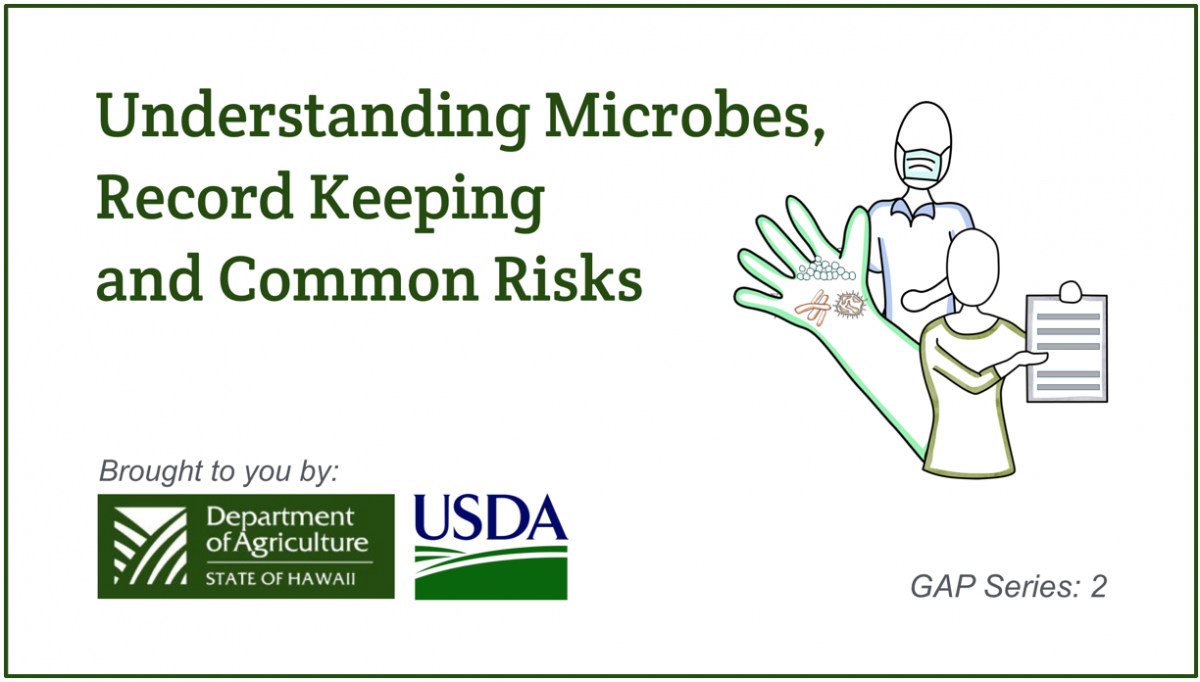 Understanding Microbes, Record Keeping and Common Risks

Brought to you by:

Department of Agriculture
STATE OF HAWAII

USDA

GAP Series: 2